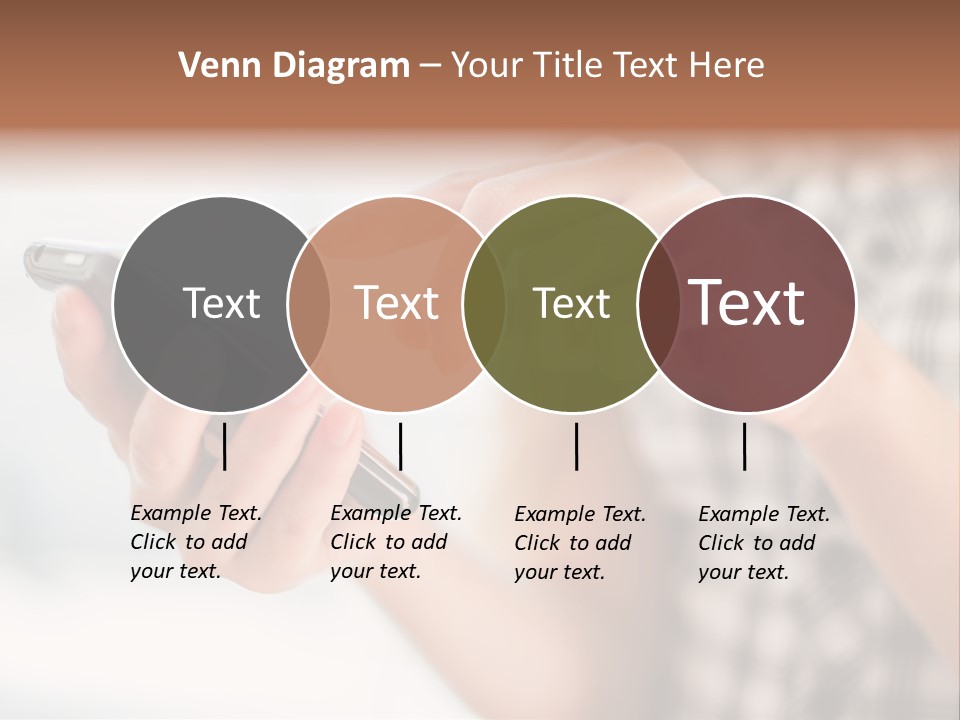 Venn Diagram – Your Title Text Here

Text

Text

Text

Text

Example Text. Click to add your text.

Example Text. Click to add your text.

Example Text. Click to add your text.

Example Text. Click to add your text.